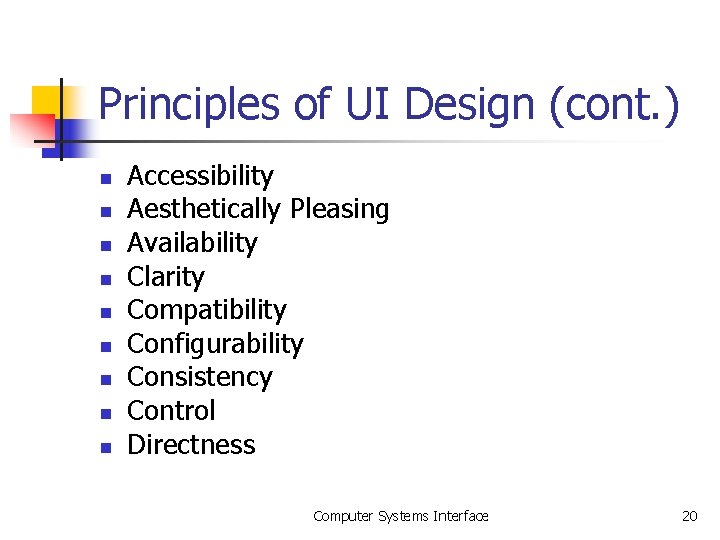 Principles of UI Design (cont.)

- Accessibility
- Aesthetically Pleasing
- Availability
- Clarity
- Compatibility
- Configurability
- Consistency
- Control
- Directness

Computer Systems Interface

20